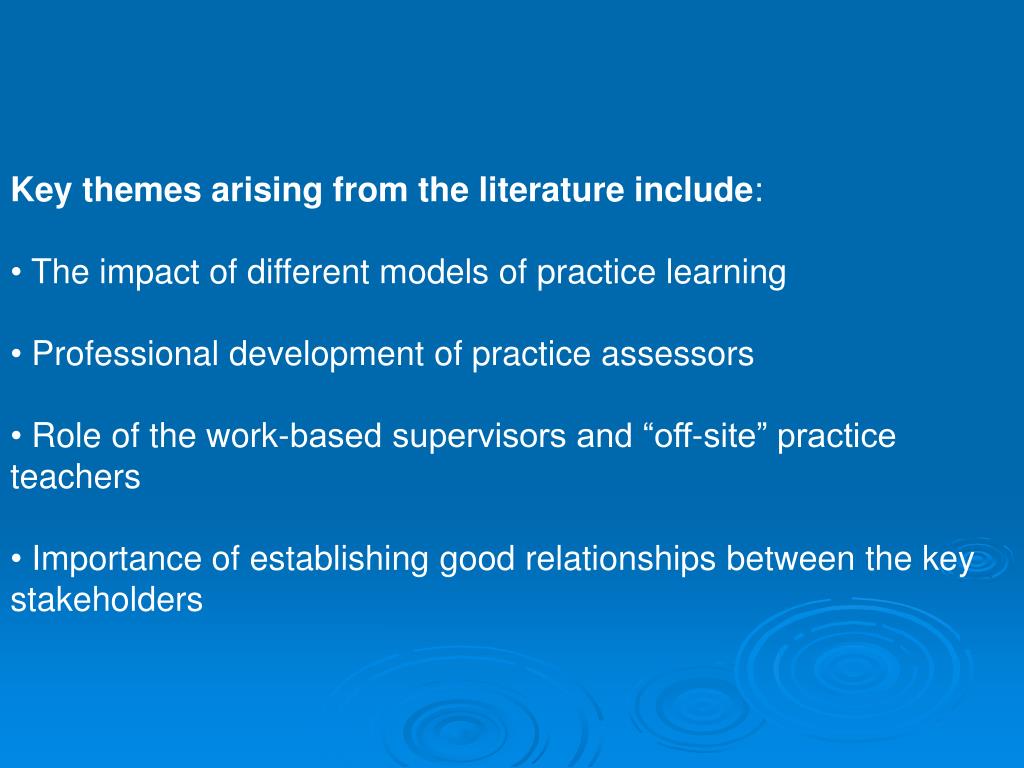 Key themes arising from the literature include:

• The impact of different models of practice learning

• Professional development of practice assessors

• Role of the work-based supervisors and “off-site” practice teachers

• Importance of establishing good relationships between the key stakeholders